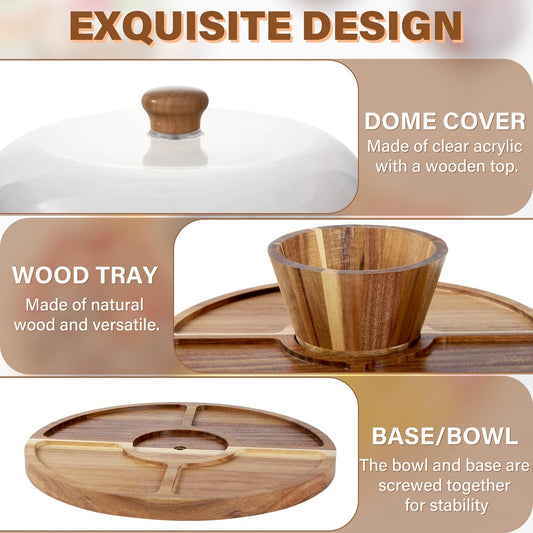 EXQUISITE DESIGN

DOME COVER
Made of clear acrylic with a wooden top.

WOOD TRAY
Made of natural wood and versatile.

BASE/BOWL
The bowl and base are screwed together for stability